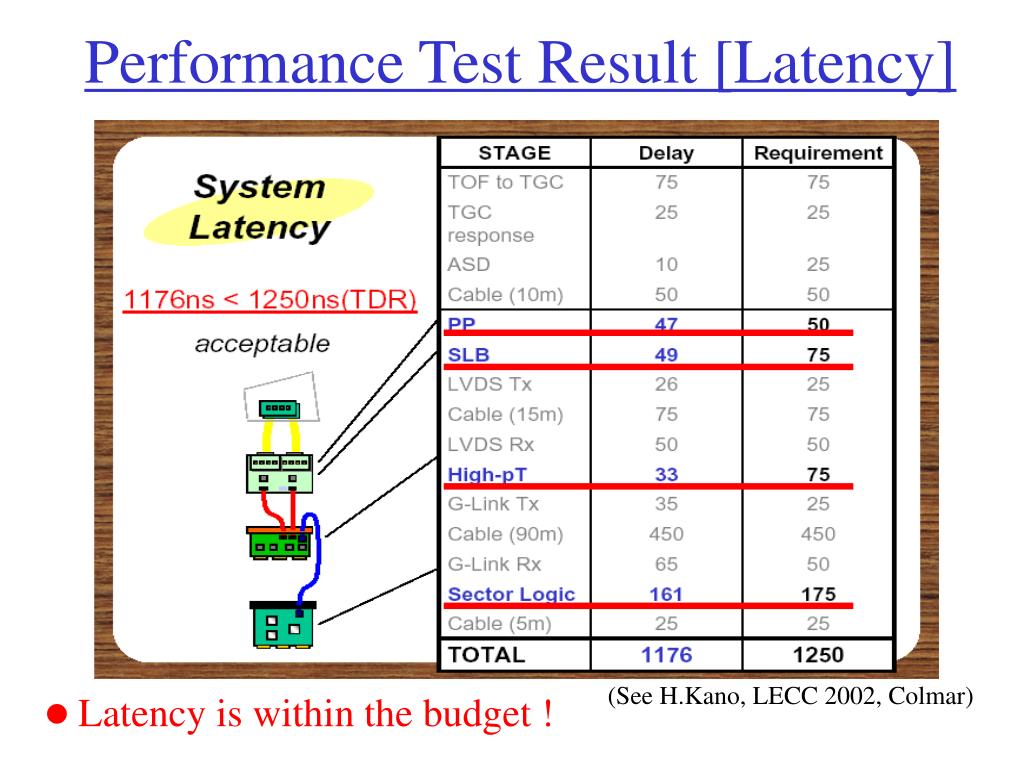 Performance Test Result [Latency]

System Latency

1176ns < 1250ns(TDR)

acceptable

| STAGE | Delay | Requirement |
|---|---|---|
| TOF to TGC | 75 | 75 |
| TGC response | 25 | 25 |
| ASD | 10 | 25 |
| Cable (10m) | 50 | 50 |
| PP | 47 | 50 |
| SLB | 49 | 75 |
| LVDS Tx | 26 | 25 |
| Cable (15m) | 75 | 75 |
| LVDS Rx | 50 | 50 |
| High-pT | 33 | 75 |
| G-Link Tx | 35 | 25 |
| Cable (90m) | 450 | 450 |
| G-Link Rx | 65 | 50 |
| Sector Logic | 161 | 175 |
| Cable (5m) | 25 | 25 |
| TOTAL | 1176 | 1250 |

● Latency is within the budget !

(See H.Kano, LECC 2002, Colmar)